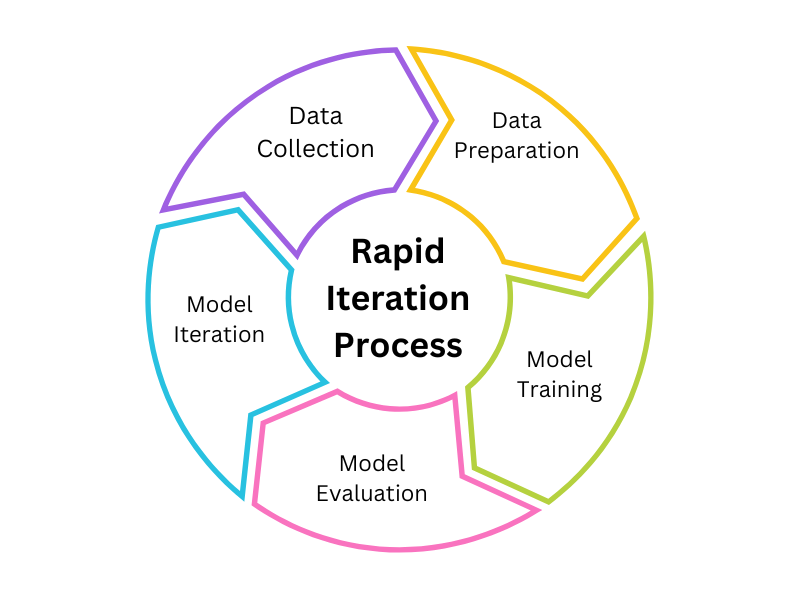 Rapid Iteration Process

Data Collection

Data Preparation

Model Training

Model Evaluation

Model Iteration